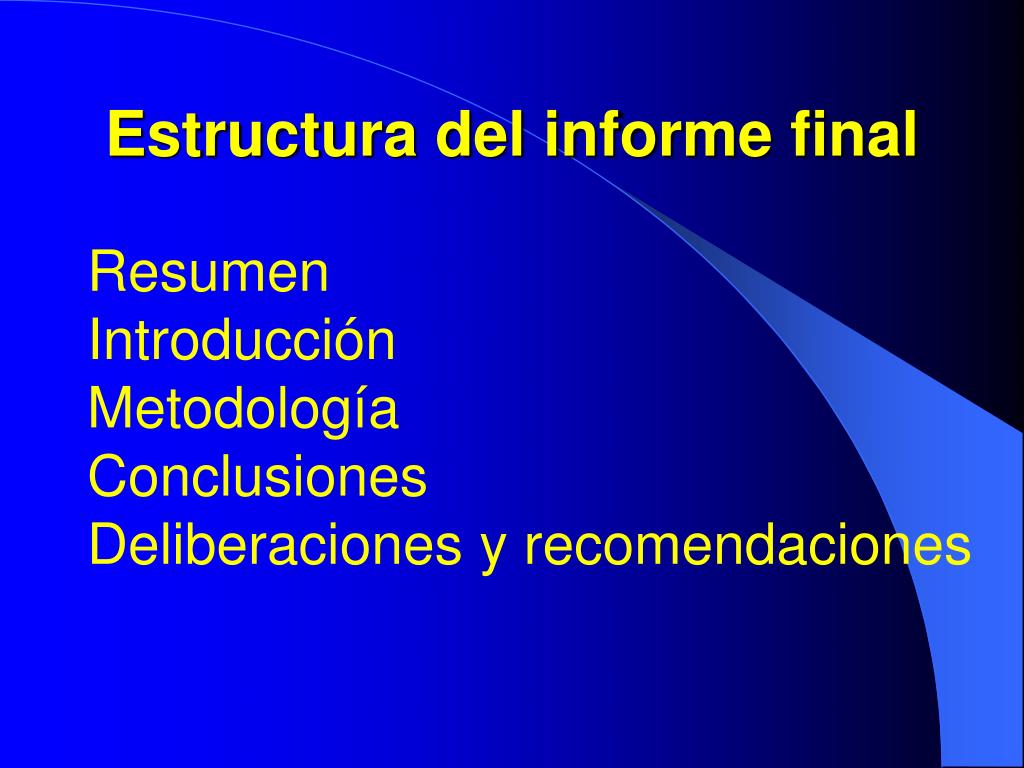 Estructura del informe final

Resumen
Introducción
Metodología
Conclusiones
Deliberaciones y recomendaciones